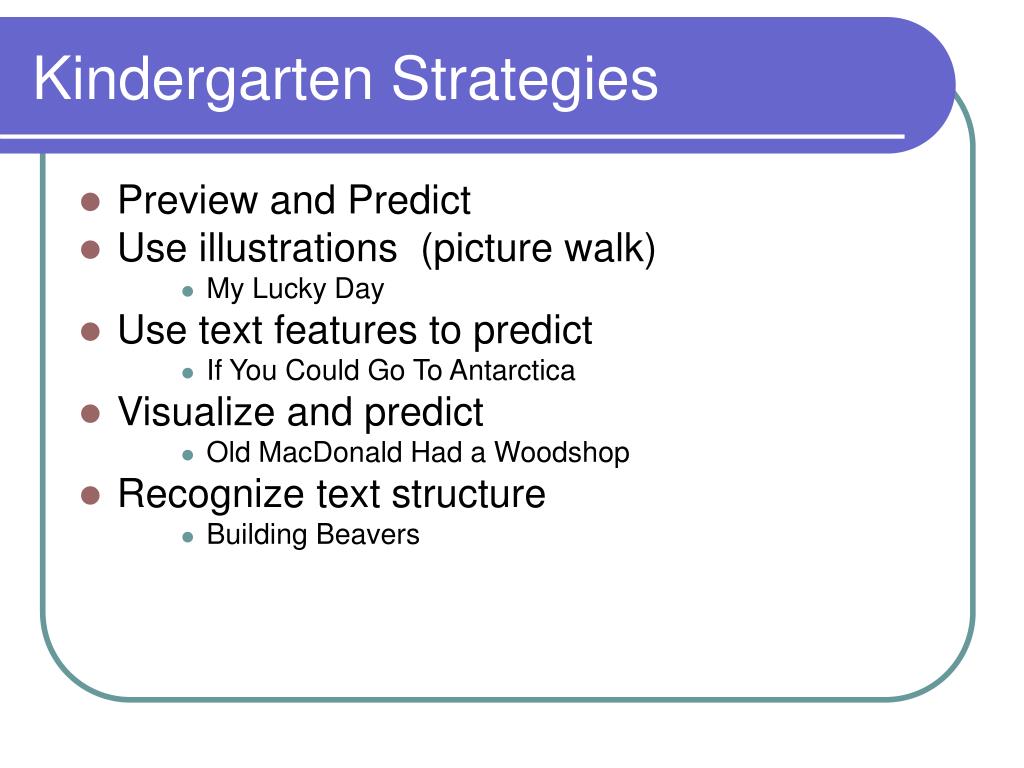 Kindergarten Strategies

- Preview and Predict
- Use illustrations  (picture walk)
  - My Lucky Day
- Use text features to predict
  - If You Could Go To Antarctica
- Visualize and predict
  - Old MacDonald Had a Woodshop
- Recognize text structure
  - Building Beavers